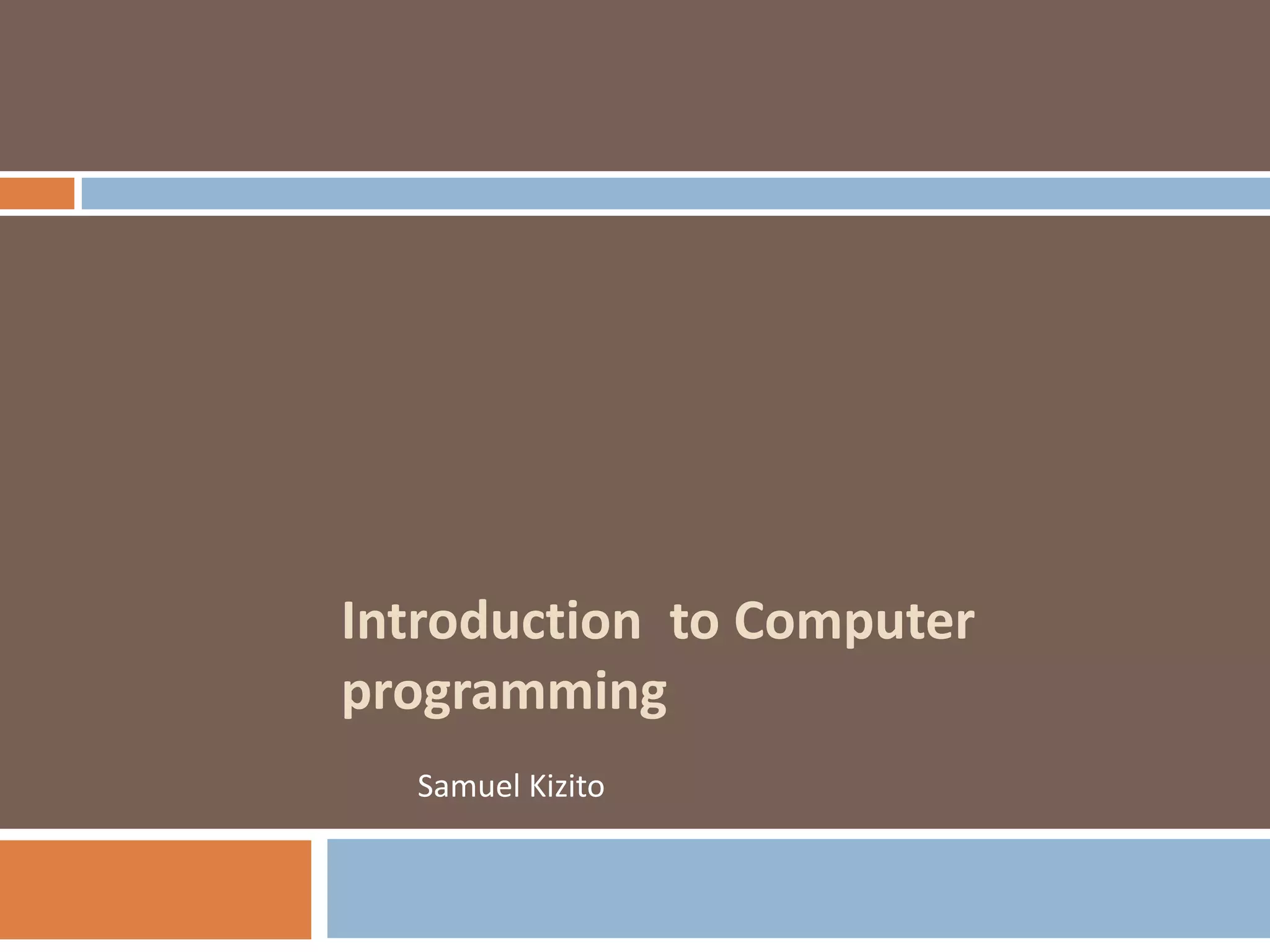 Introduction  to Computer programming

Samuel Kizito